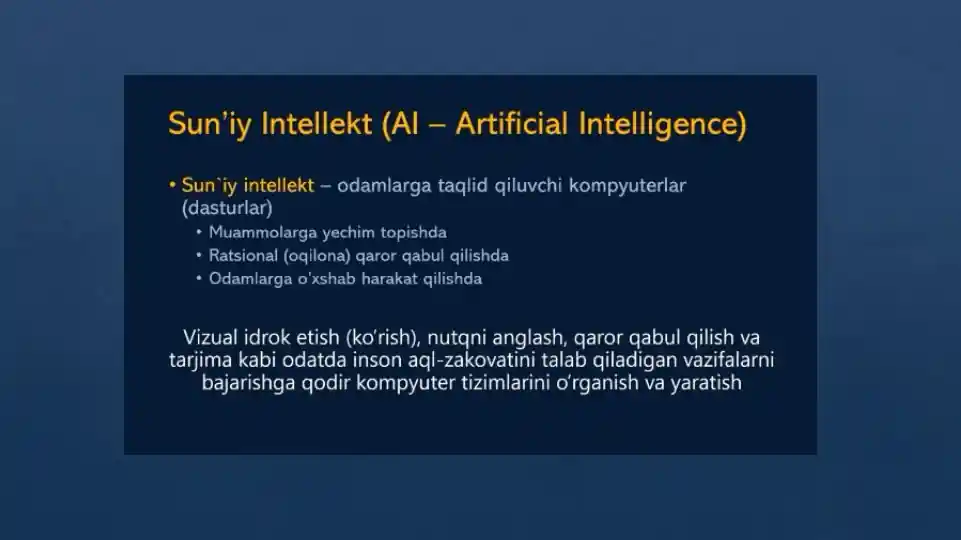 Sun'iy Intellekt (AI – Artificial Intelligence)

• Sun`iy intellekt – odamlarga taqlid qiluvchi kompyuterlar (dasturlar)
  • Muammolarga yechim topishda
  • Ratsional (oqilona) qaror qabul qilishda
  • Odamlarga o'xshab harakat qilishda

Vizual idrok etish (ko'rish), nutqni anglash, qaror qabul qilish va tarjima kabi odatda inson aql-zakovatini talab qiladigan vazifalarni bajarishga qodir kompyuter tizimlarini o'rganish va yaratish